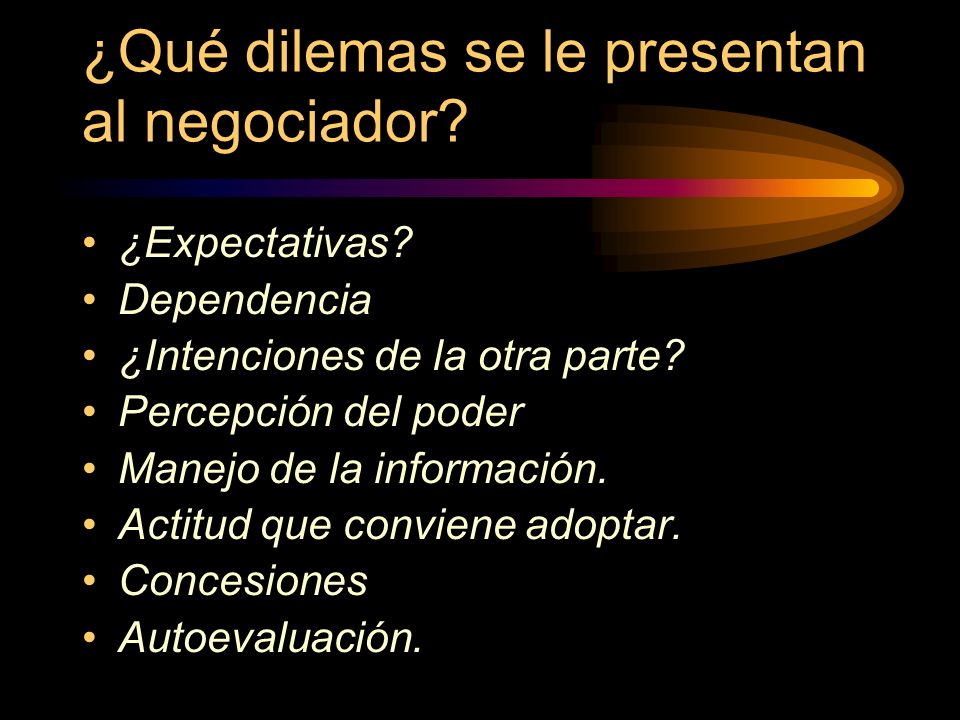 ¿Qué dilemas se le presentan al negociador?

• ¿Expectativas?
• Dependencia
• ¿Intenciones de la otra parte?
• Percepción del poder
• Manejo de la información.
• Actitud que conviene adoptar.
• Concesiones
• Autoevaluación.